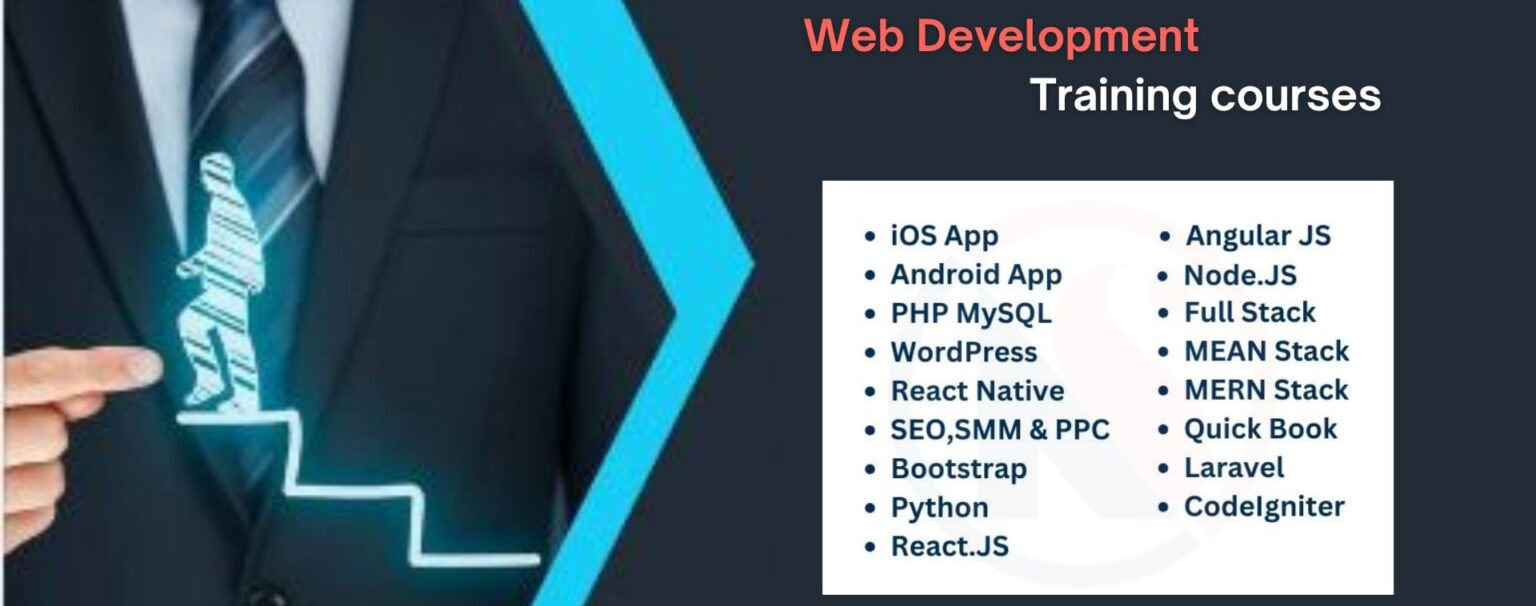 Web Development
Training courses

- iOS App
- Android App
- PHP MySQL
- WordPress
- React Native
- SEO,SMM & PPC
- Bootstrap
- Python
- React.JS

- Angular JS
- Node.JS
- Full Stack
- MEAN Stack
- MERN Stack
- Quick Book
- Laravel
- CodeIgniter